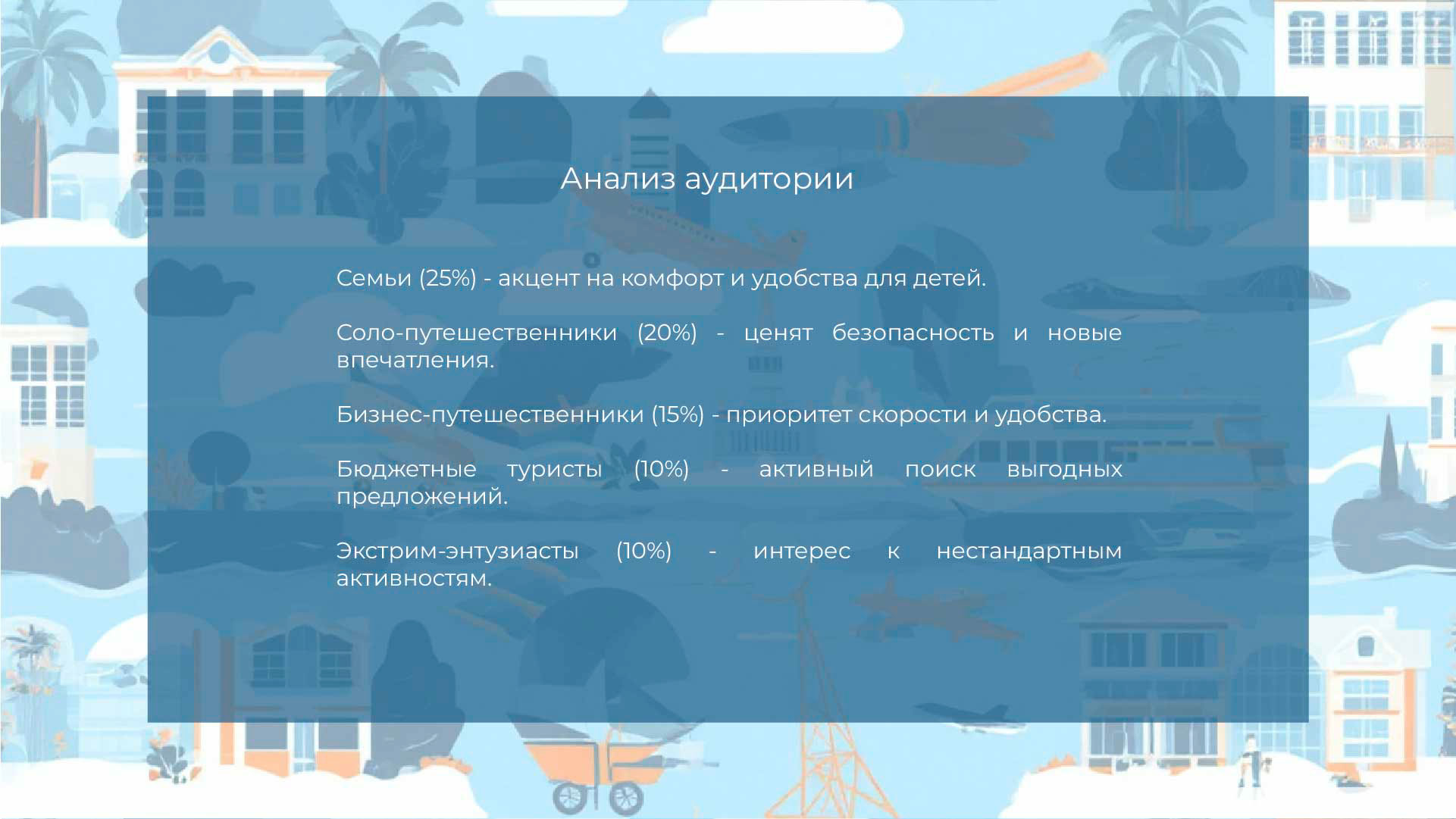 Анализ аудитории

Семьи (25%) - акцент на комфорт и удобства для детей.

Соло-путешественники (20%) - ценят безопасность и новые впечатления.

Бизнес-путешественники (15%) - приоритет скорости и удобства.

Бюджетные туристы (10%) - активный поиск выгодных предложений.

Экстрим-энтузиасты (10%) - интерес к нестандартным активностям.